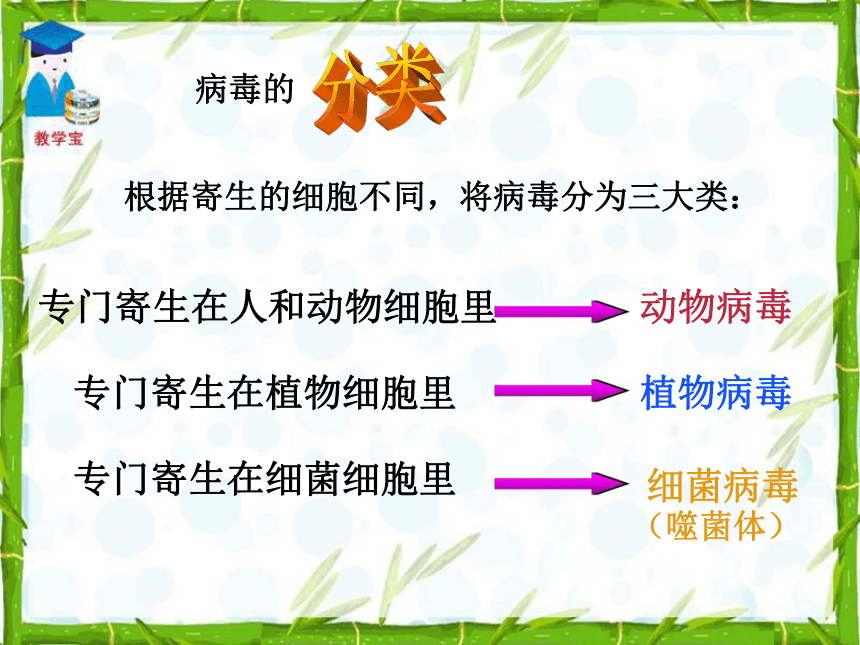 教学宝

病毒的 分类

根据寄生的细胞不同，将病毒分为三大类：

专门寄生在人和动物细胞里 动物病毒

专门寄生在植物细胞里 植物病毒

专门寄生在细菌细胞里 细菌病毒（噬菌体）